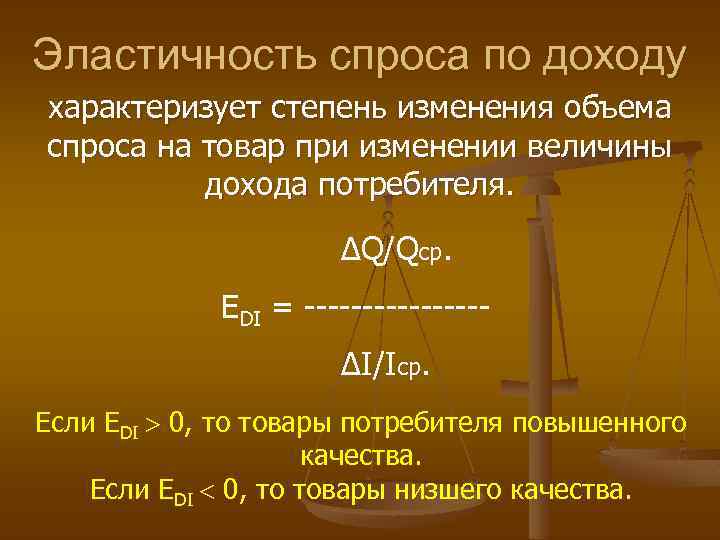 Эластичность спроса по доходу

характеризует степень изменения объема спроса на товар при изменении величины дохода потребителя.

$E_{DI} = \frac{\Delta Q/Q_{ср.}}{\Delta I/I_{ср.}}$

Если $E_{DI} > 0$, то товары потребителя повышенного качества.
Если $E_{DI} < 0$, то товары низшего качества.